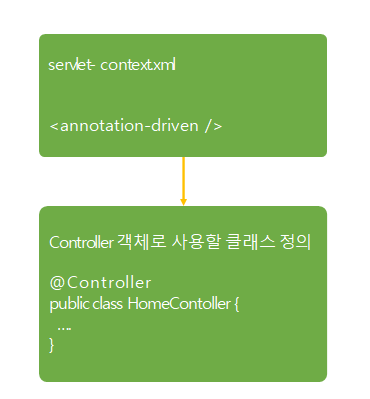 servlet- context.xml

<annotation-driven />

Controller 객체로 사용할 클래스 정의

@Controller
public class HomeContoller {
....
}